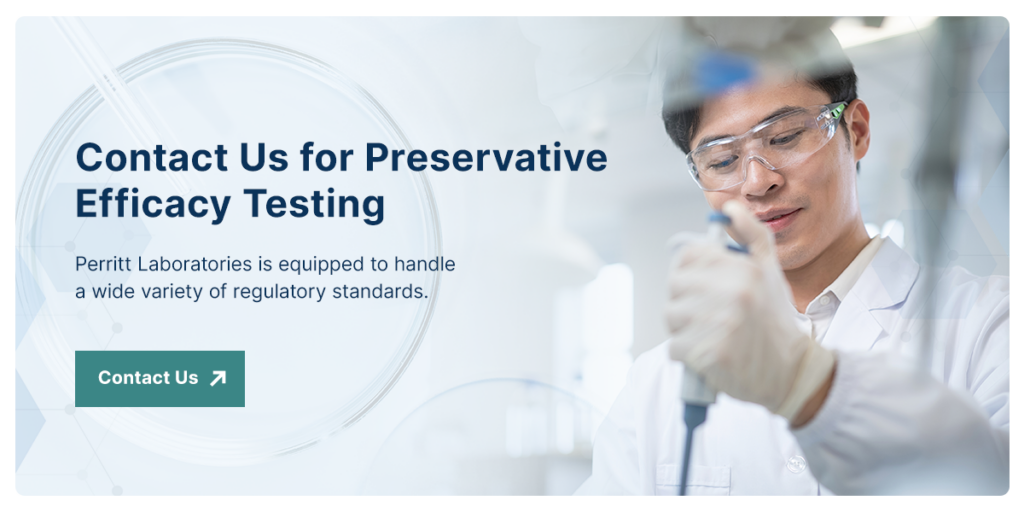 Contact Us for Preservative Efficacy Testing

Perritt Laboratories is equipped to handle a wide variety of regulatory standards.

Contact Us